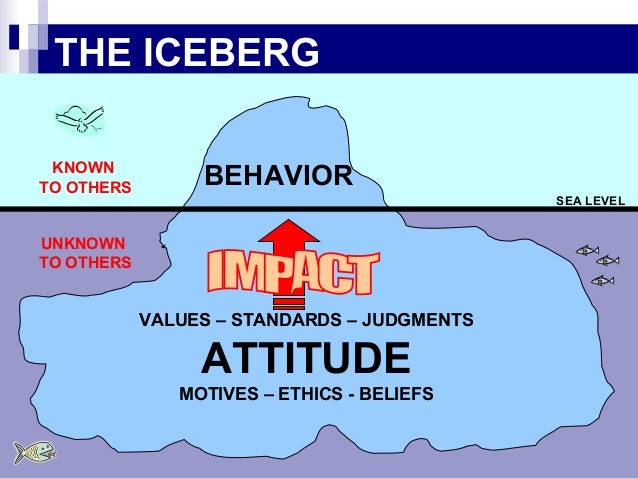 THE ICEBERG

KNOWN TO OTHERS

BEHAVIOR

SEA LEVEL

UNKNOWN TO OTHERS

IMPACT

VALUES – STANDARDS – JUDGMENTS

ATTITUDE

MOTIVES – ETHICS - BELIEFS